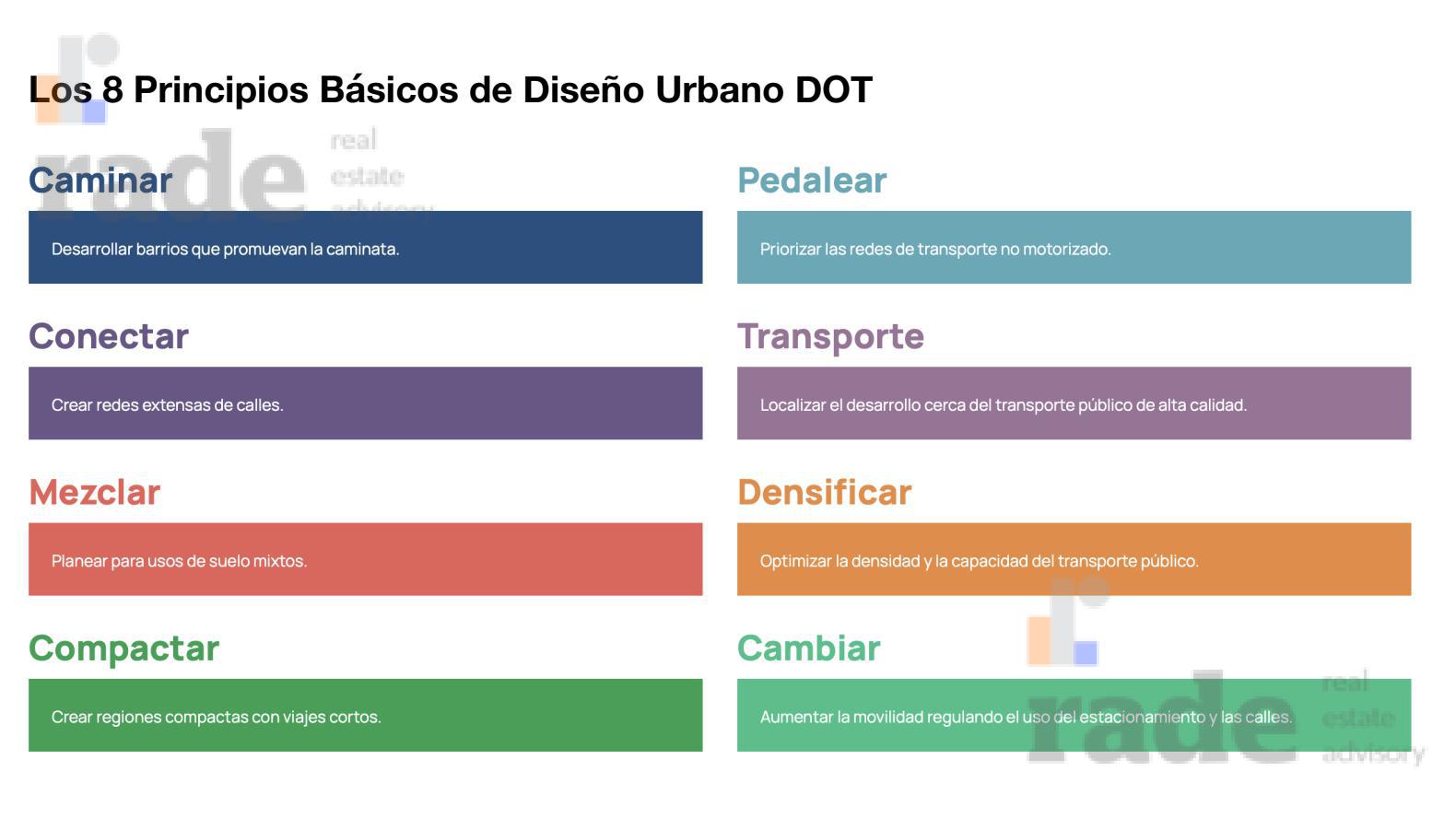 Los 8 Principios Básicos de Diseño Urbano DOT

Caminar

Desarrollar barrios que promuevan la caminata.

Conectar

Crear redes extensas de calles.

Mezclar

Planear para usos de suelo mixtos.

Compactar

Crear regiones compactas con viajes cortos.

Pedalear

Priorizar las redes de transporte no motorizado.

Transporte

Localizar el desarrollo cerca del transporte público de alta calidad.

Densificar

Optimizar la densidad y la capacidad del transporte público.

Cambiar

Aumentar la movilidad regulando el uso del estacionamiento y las calles.

rade real estate advisory